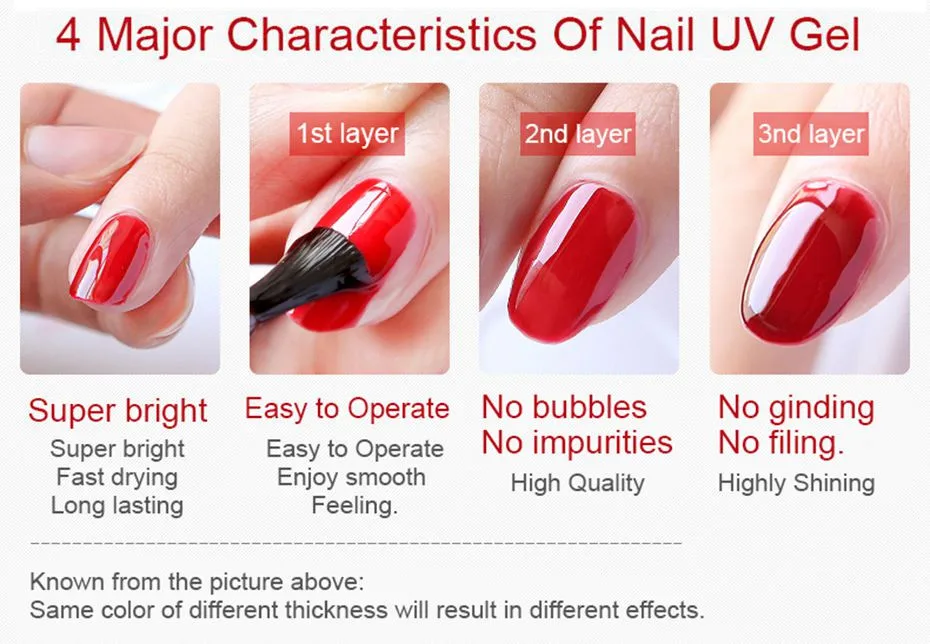 4 Major Characteristics Of Nail UV Gel

1st layer

2nd layer

3nd layer

Super bright
Super bright
Fast drying
Long lasting

Easy to Operate
Easy to Operate
Enjoy smooth
Feeling.

No bubbles
No impurities
High Quality

No ginding
No filing.
Highly Shining

Known from the picture above:
Same color of different thickness will result in different effects.